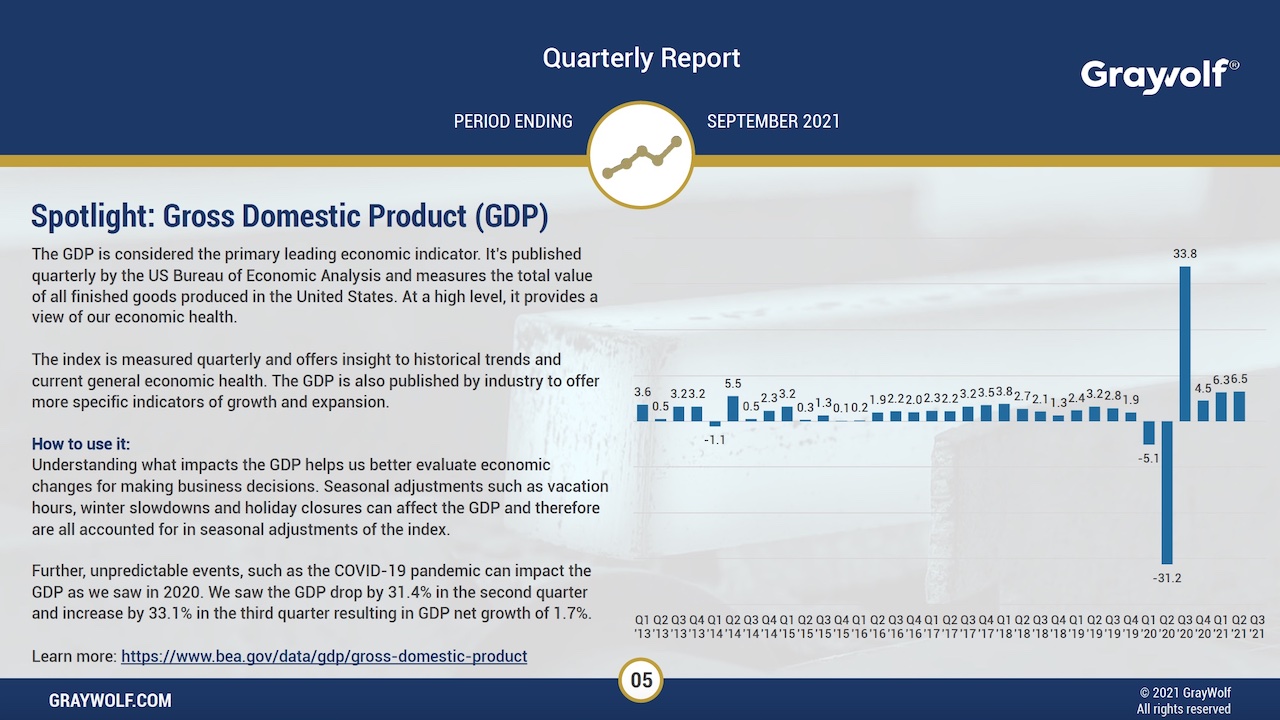 Quarterly Report

Graywolf®

PERIOD ENDING SEPTEMBER 2021

Spotlight: Gross Domestic Product (GDP)

The GDP is considered the primary leading economic indicator. It's published quarterly by the US Bureau of Economic Analysis and measures the total value of all finished goods produced in the United States. At a high level, it provides a view of our economic health.

The index is measured quarterly and offers insight to historical trends and current general economic health. The GDP is also published by industry to offer more specific indicators of growth and expansion.

How to use it:
Understanding what impacts the GDP helps us better evaluate economic changes for making business decisions. Seasonal adjustments such as vacation hours, winter slowdowns and holiday closures can affect the GDP and therefore are all accounted for in seasonal adjustments of the index.

Further, unpredictable events, such as the COVID-19 pandemic can impact the GDP as we saw in 2020. We saw the GDP drop by 31.4% in the second quarter and increase by 33.1% in the third quarter resulting in GDP net growth of 1.7%.

Learn more: https://www.bea.gov/data/gdp/gross-domestic-product

3.6 0.5 3.2 3.2 -1.1 5.5 0.5 2.3 3.2 0.3 1.3 0.1 0.2 1.9 2.2 2.0 2.3 2.2 3.2 3.5 3.8 2.7 2.1 1.3 2.4 3.2 2.8 1.9 -5.1 -31.2 33.8 4.5 6.3 6.5

Q1 '13 Q2 '13 Q3 '13 Q4 '13 Q1 '14 Q2 '14 Q3 '14 Q4 '14 Q1 '15 Q2 '15 Q3 '15 Q4 '15 Q1 '16 Q2 '16 Q3 '16 Q4 '16 Q1 '17 Q2 '17 Q3 '17 Q4 '17 Q1 '18 Q2 '18 Q3 '18 Q4 '18 Q1 '19 Q2 '19 Q3 '19 Q4 '19 Q1 '20 Q2 '20 Q3 '20 Q4 '20 Q1 '21 Q2 '21 Q3 '21

GRAYWOLF.COM

05

© 2021 GrayWolf
All rights reserved